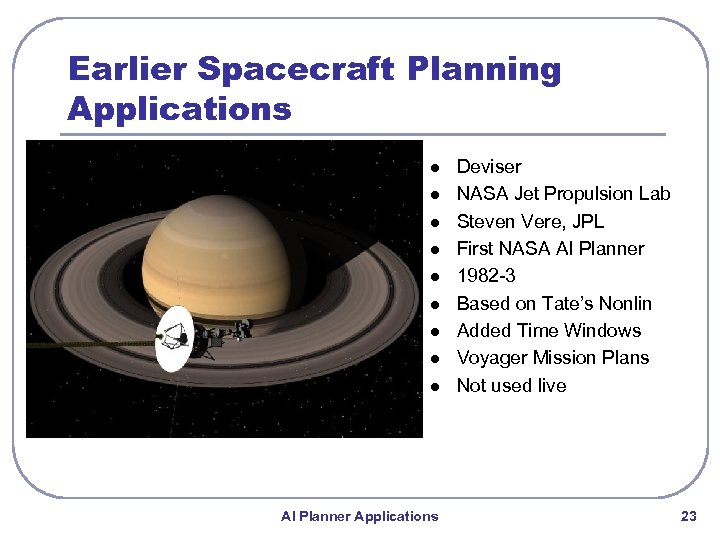 Earlier Spacecraft Planning Applications

- Deviser
- NASA Jet Propulsion Lab
- Steven Vere, JPL
- First NASA AI Planner
- 1982-3
- Based on Tate's Nonlin
- Added Time Windows
- Voyager Mission Plans
- Not used live

AI Planner Applications

23